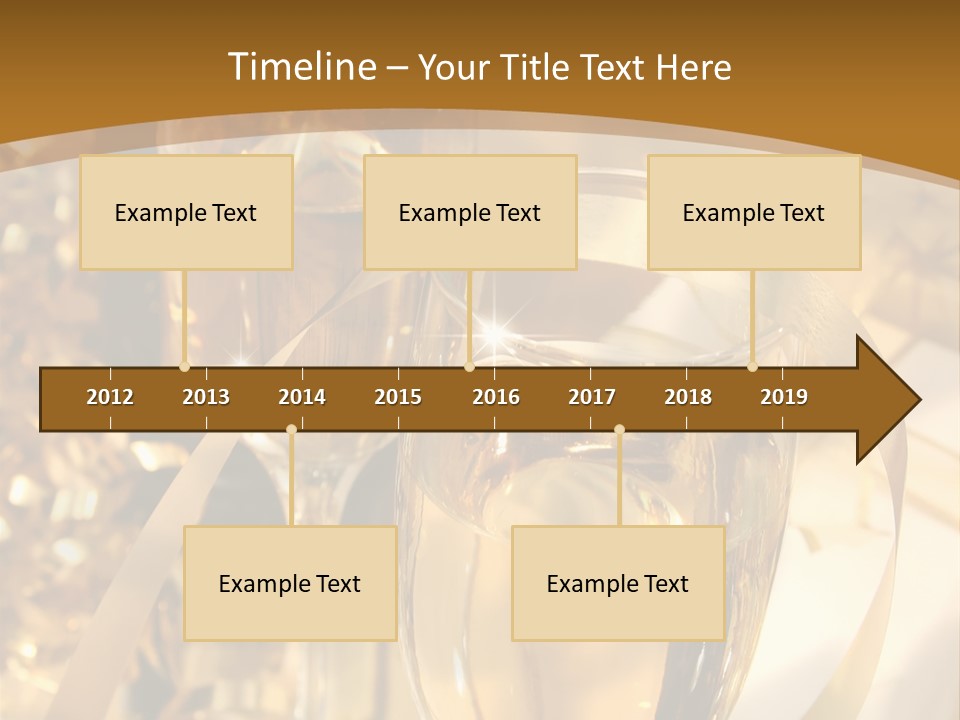 Timeline – Your Title Text Here

Example Text

Example Text

Example Text

2012 2013 2014 2015 2016 2017 2018 2019

Example Text

Example Text